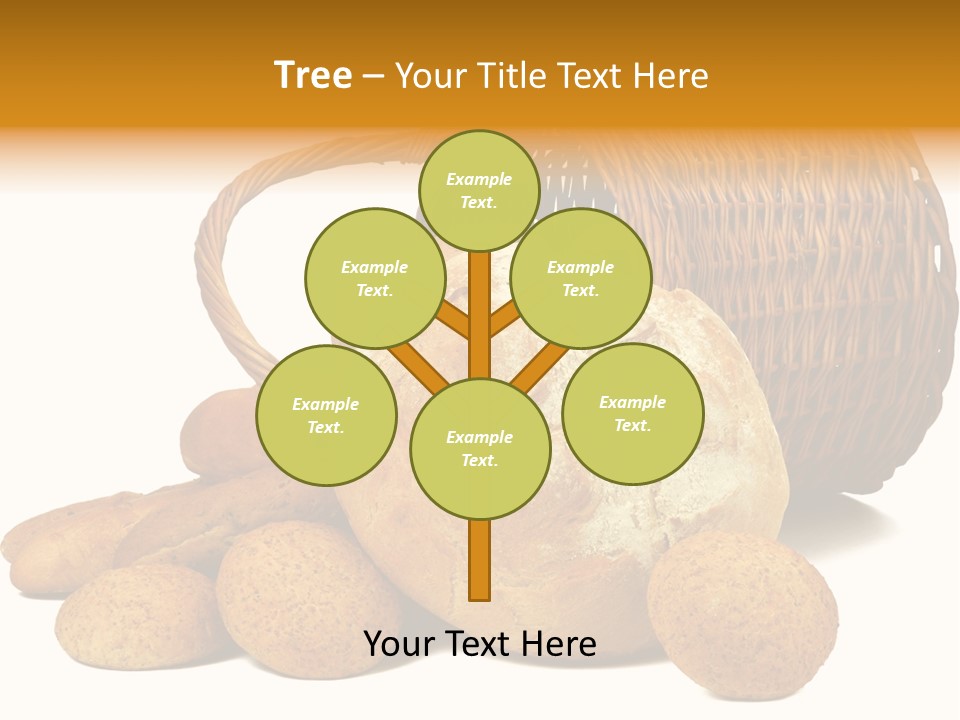 Tree – Your Title Text Here

Example Text.

Example Text.

Example Text.

Example Text.

Example Text.

Example Text.

Your Text Here